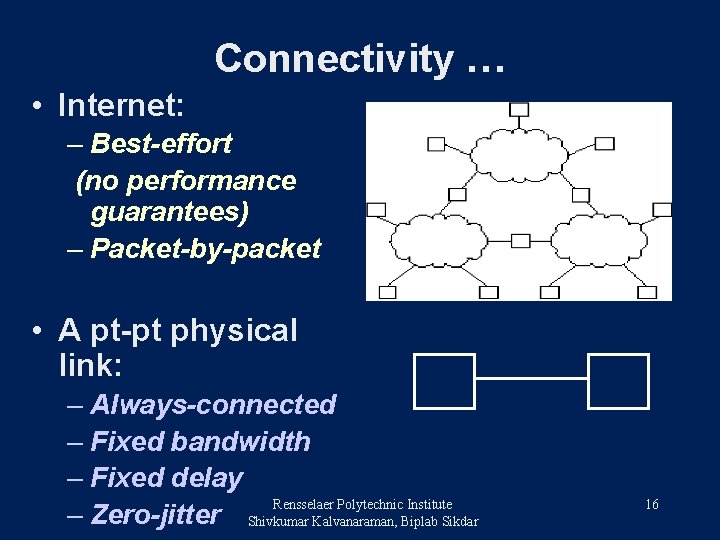 Connectivity …

• Internet:
– Best-effort (no performance guarantees)
– Packet-by-packet

• A pt-pt physical link:
– Always-connected
– Fixed bandwidth
– Fixed delay
– Zero-jitter

Rensselaer Polytechnic Institute
Shivkumar Kalvanaraman, Biplab Sikdar

16